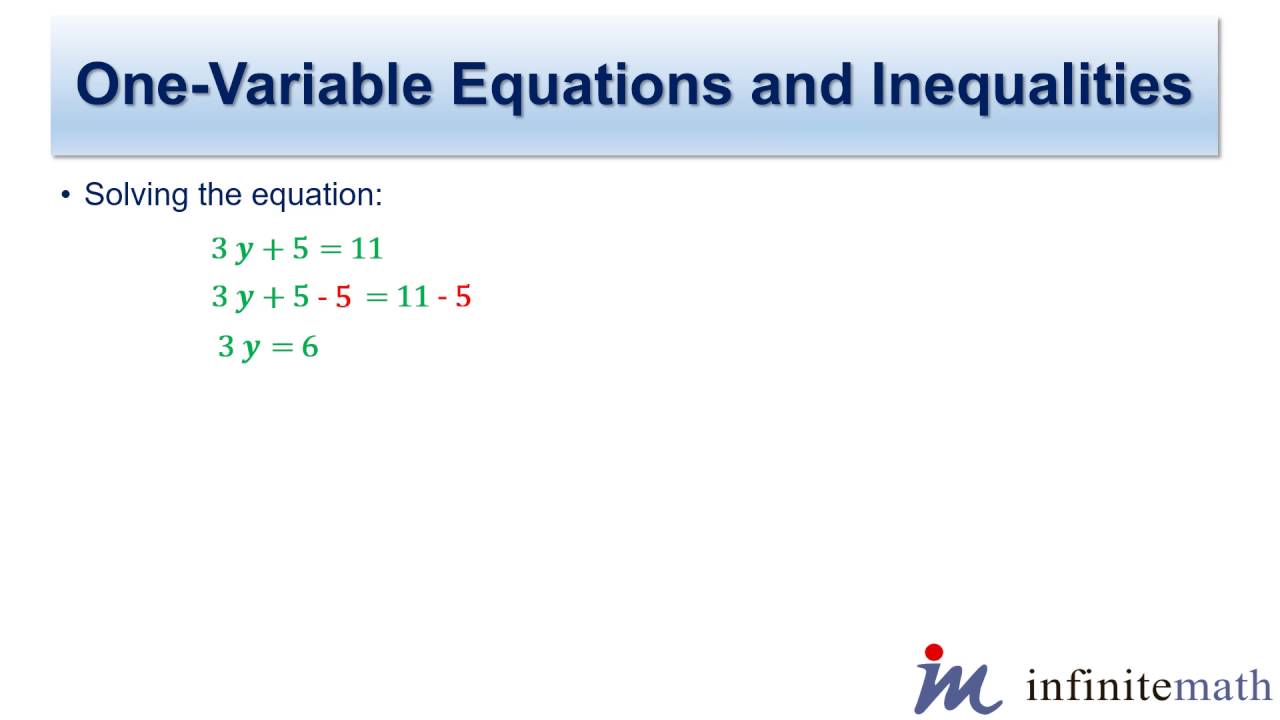 One-Variable Equations and Inequalities

• Solving the equation:

$3y + 5 = 11$

$3y + 5 - 5 = 11 - 5$

$3y = 6$

im infinitemath